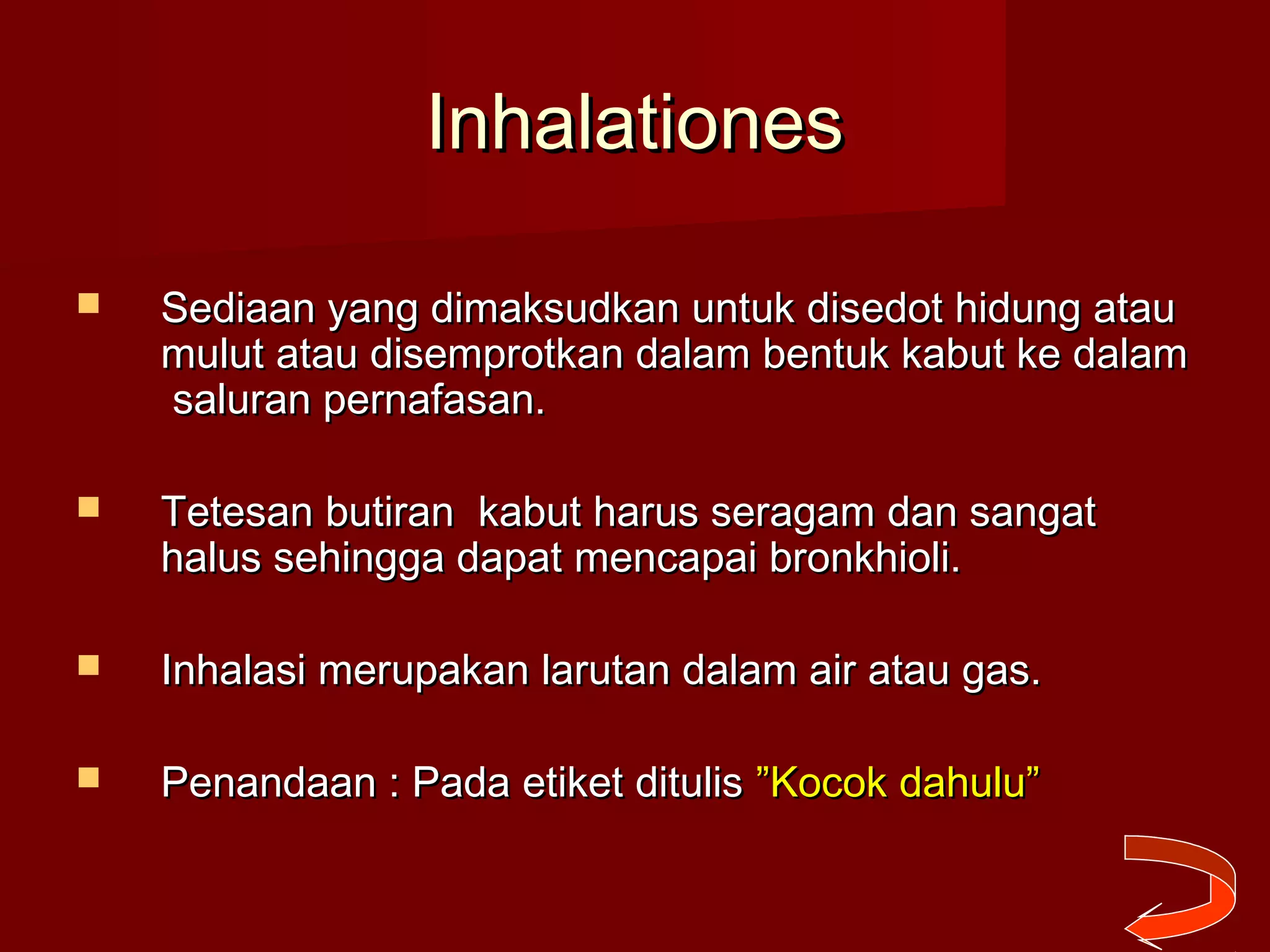 Inhalationes

Sediaan yang dimaksudkan untuk disedot hidung atau mulut atau disemprotkan dalam bentuk kabut ke dalam saluran pernafasan.

Tetesan butiran kabut harus seragam dan sangat halus sehingga dapat mencapai bronkhioli.

Inhalasi merupakan larutan dalam air atau gas.

Penandaan : Pada etiket ditulis ”Kocok dahulu”